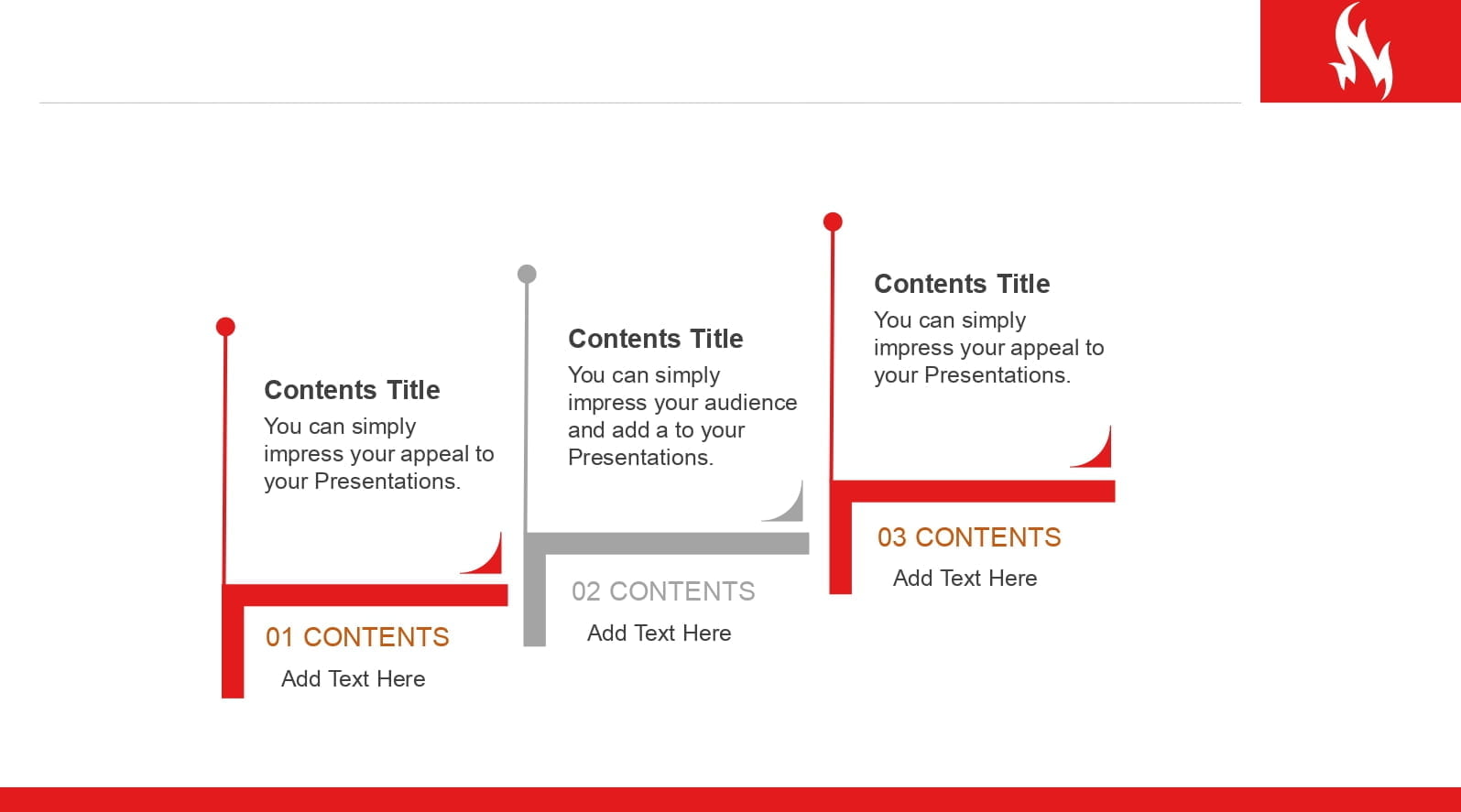 Contents Title
You can simply impress your appeal to your Presentations.

01 CONTENTS
Add Text Here

Contents Title
You can simply impress your audience and add a to your Presentations.

02 CONTENTS
Add Text Here

Contents Title
You can simply impress your appeal to your Presentations.

03 CONTENTS
Add Text Here